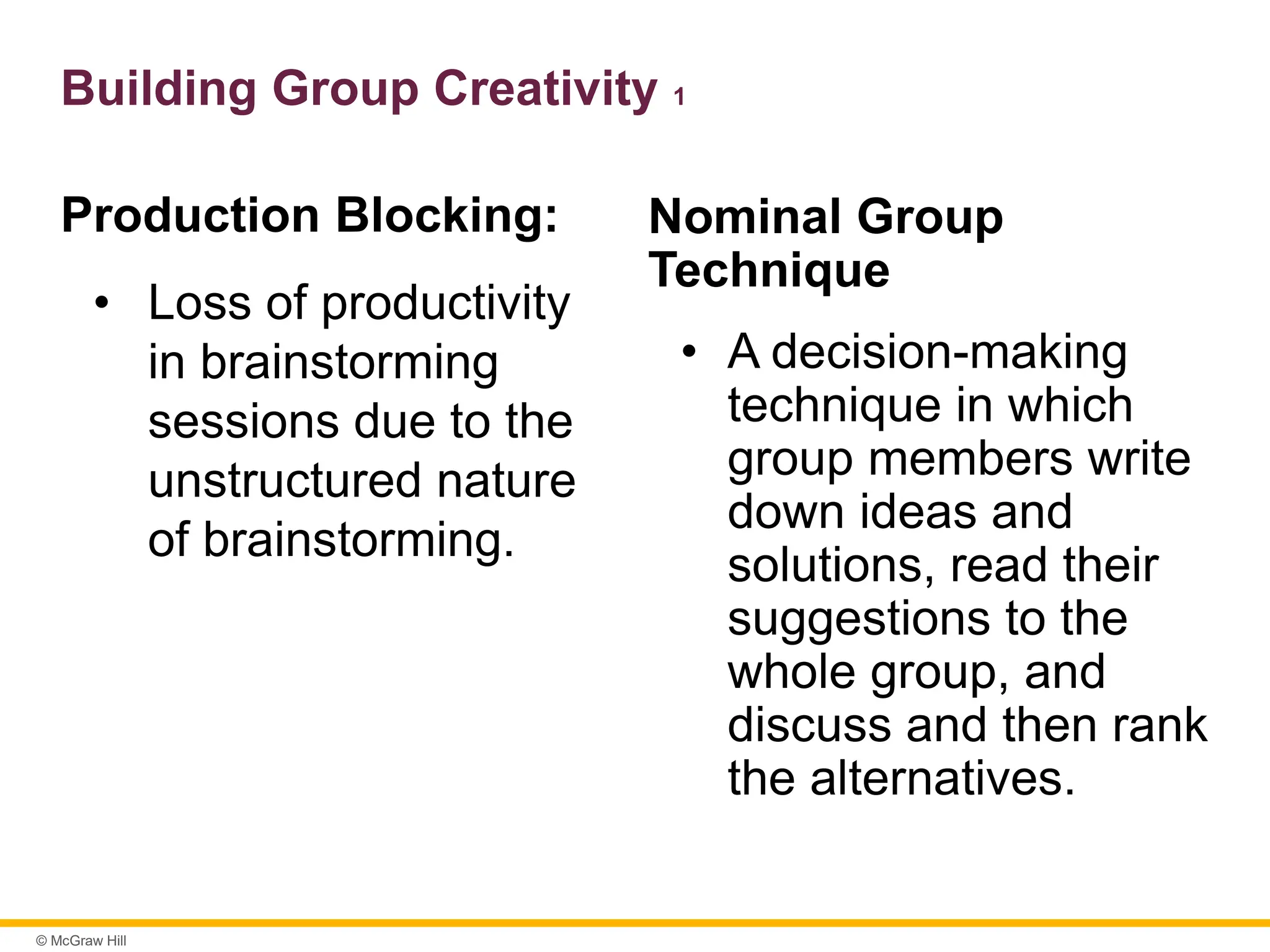 Building Group Creativity 1

Production Blocking:

• Loss of productivity in brainstorming sessions due to the unstructured nature of brainstorming.

Nominal Group Technique

• A decision-making technique in which group members write down ideas and solutions, read their suggestions to the whole group, and discuss and then rank the alternatives.

© McGraw Hill